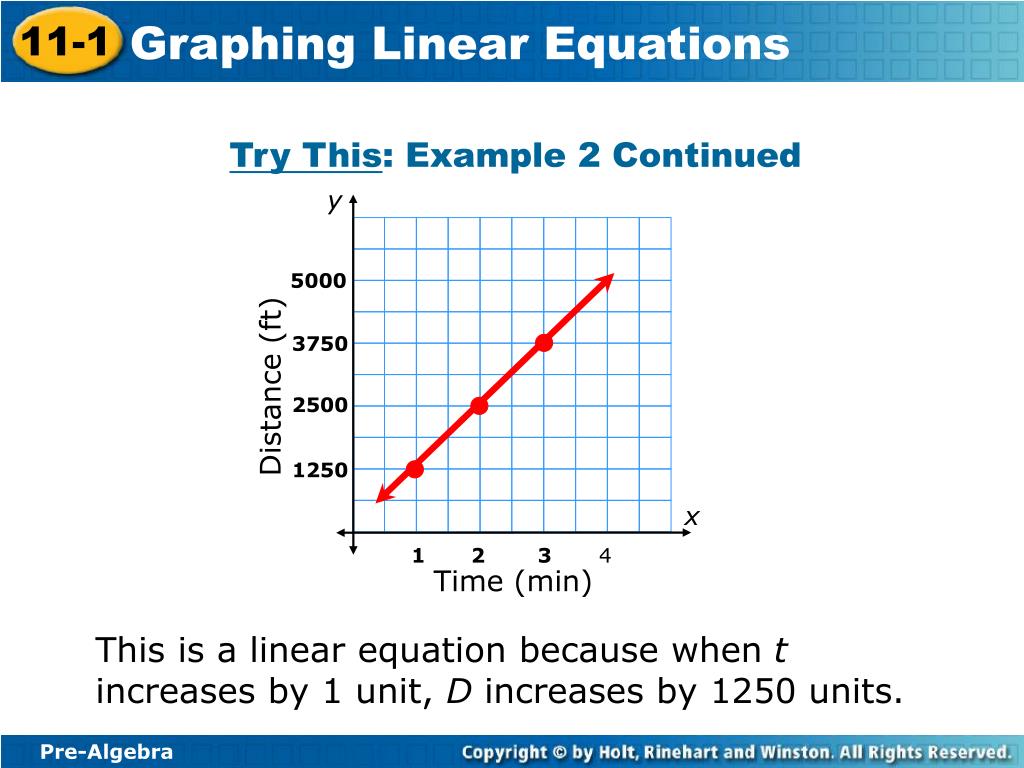 11-1 Graphing Linear Equations

Try This: Example 2 Continued

y

5000

3750

2500

1250

Distance (ft)

x

1 2 3 4

Time (min)

This is a linear equation because when $t$ increases by 1 unit, $D$ increases by 1250 units.

Pre-Algebra

Copyright © by Holt, Rinehart and Winston. All Rights Reserved.